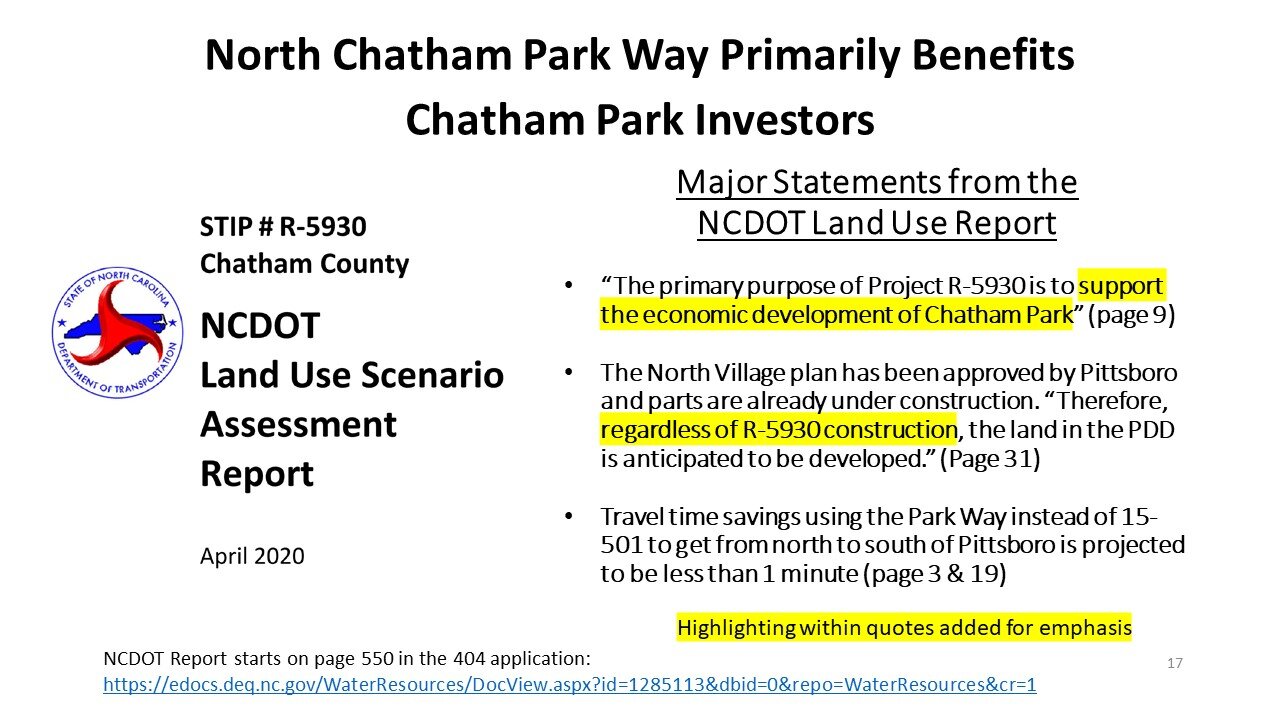 North Chatham Park Way Primarily Benefits Chatham Park Investors

STIP # R-5930
Chatham County

STATE OF NORTH CAROLINA DEPARTMENT OF TRANSPORTATION

NCDOT
Land Use Scenario Assessment Report

April 2020

Major Statements from the NCDOT Land Use Report

• "The primary purpose of Project R-5930 is to support the economic development of Chatham Park" (page 9)

• The North Village plan has been approved by Pittsboro and parts are already under construction. "Therefore, regardless of R-5930 construction, the land in the PDD is anticipated to be developed." (Page 31)

• Travel time savings using the Park Way instead of 15-501 to get from north to south of Pittsboro is projected to be less than 1 minute (page 3 & 19)

Highlighting within quotes added for emphasis

NCDOT Report starts on page 550 in the 404 application:
https://edocs.deq.nc.gov/WaterResources/DocView.aspx?id=1285113&dbid=0&repo=WaterResources&cr=1

17